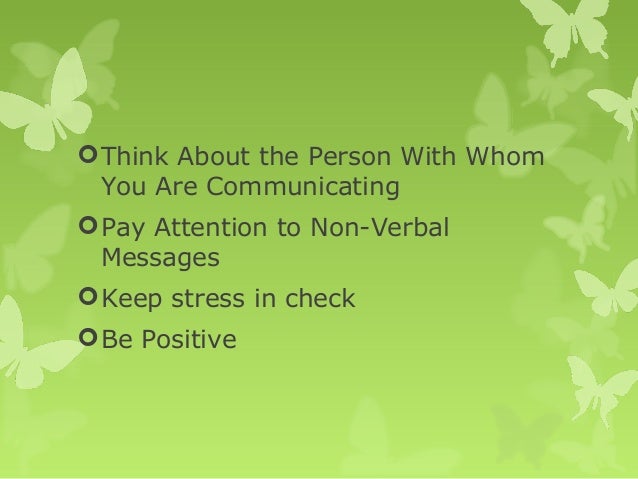 Think About the Person With Whom You Are Communicating

Pay Attention to Non-Verbal Messages

Keep stress in check

Be Positive